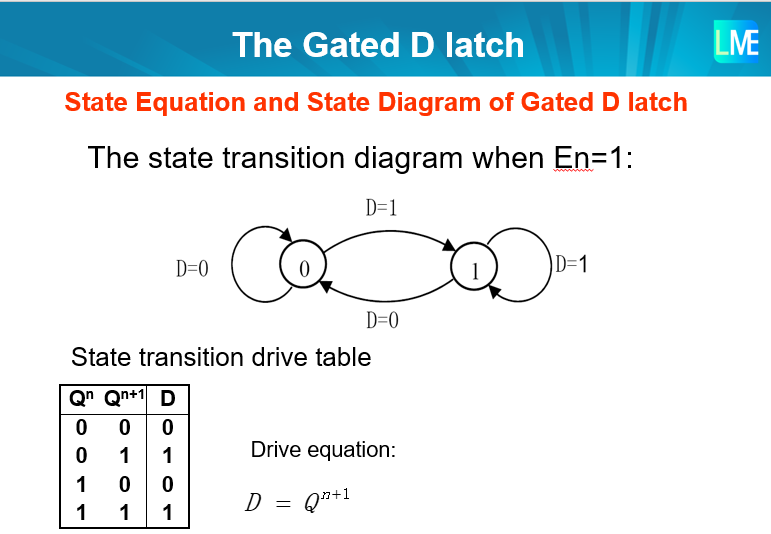 The Gated D latch

LME

State Equation and State Diagram of Gated D latch

The state transition diagram when En=1:

D=1

D=0

0

1

D=1

D=0

State transition drive table

| $Q^n$ | $Q^{n+1}$ | D |
|---|---|---|
| 0 | 0 | 0 |
| 0 | 1 | 1 |
| 1 | 0 | 0 |
| 1 | 1 | 1 |

Drive equation:

$D = Q^{n+1}$